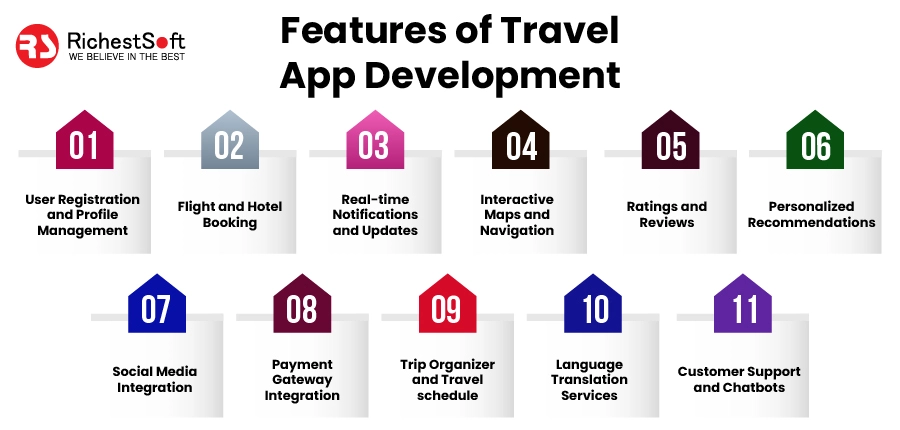 RS RichestSoft
WE BELIEVE IN THE BEST

Features of Travel App Development

01
User Registration and Profile Management

02
Flight and Hotel Booking

03
Real-time Notifications and Updates

04
Interactive Maps and Navigation

05
Ratings and Reviews

06
Personalized Recommendations

07
Social Media Integration

08
Payment Gateway Integration

09
Trip Organizer and Travel schedule

10
Language Translation Services

11
Customer Support and Chatbots